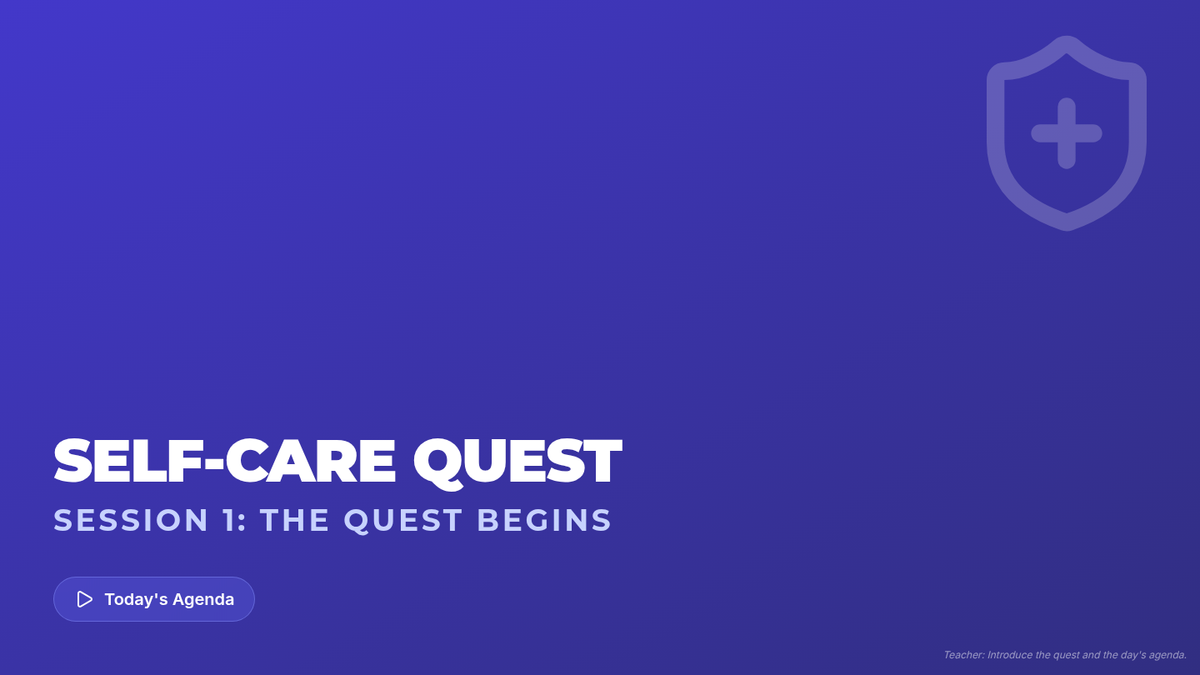 SELF-CARE QUEST

SESSION 1: THE QUEST BEGINS

Today's Agenda

Teacher: Introduce the quest and the day's agenda.